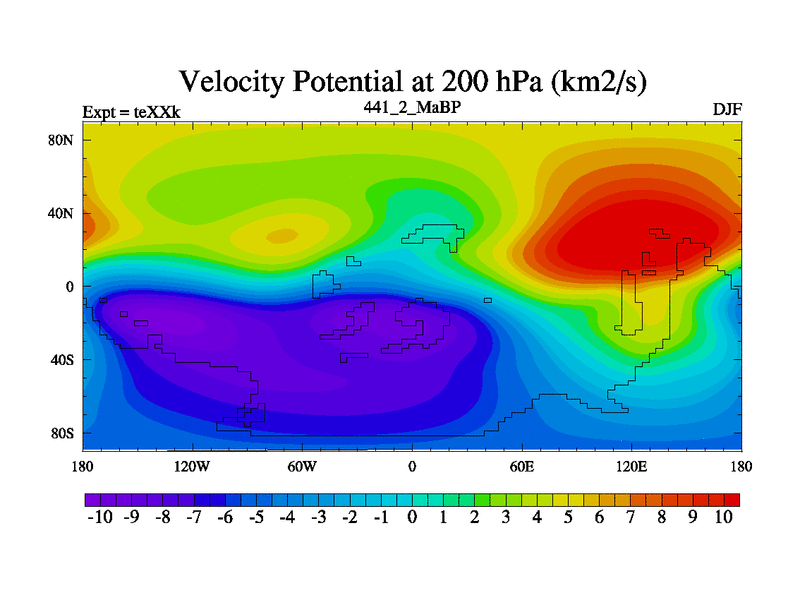 Velocity Potential at 200 hPa (km2/s)

Expt = teXXk

441_2_MaBP

DJF

80N
40N
0
40S
80S

180 120W 60W 0 60E 120E 180

-10 -9 -8 -7 -6 -5 -4 -3 -2 -1 0 1 2 3 4 5 6 7 8 9 10